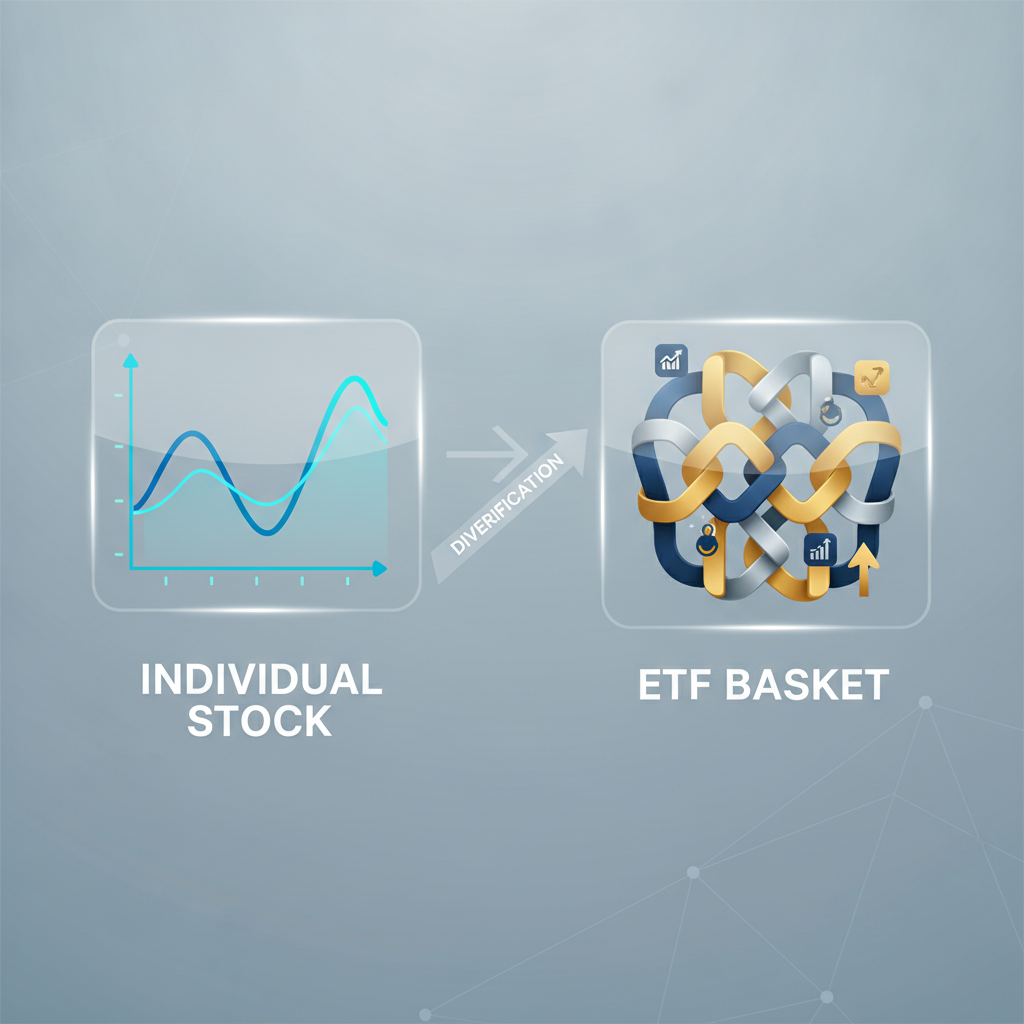 DIVERIFICATION

INDIVIDUAL STOCK

ETF BASKET